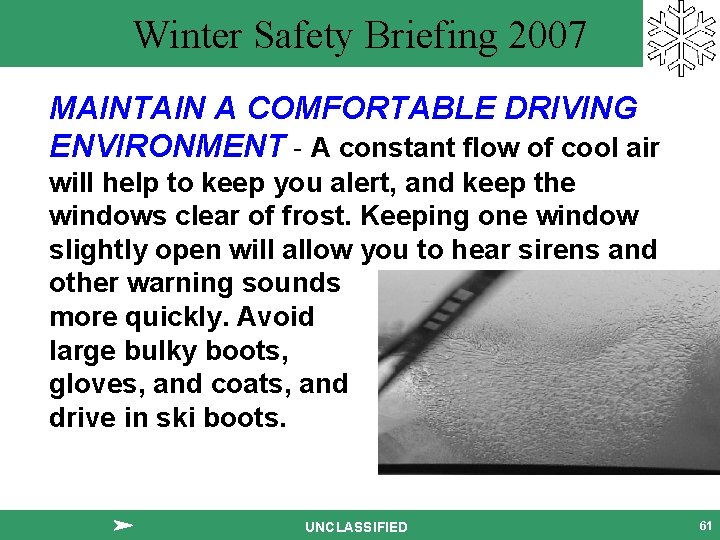 Winter Safety Briefing 2007

MAINTAIN A COMFORTABLE DRIVING ENVIRONMENT - A constant flow of cool air will help to keep you alert, and keep the windows clear of frost. Keeping one window slightly open will allow you to hear sirens and other warning sounds more quickly. Avoid large bulky boots, gloves, and coats, and drive in ski boots.

UNCLASSIFIED

61